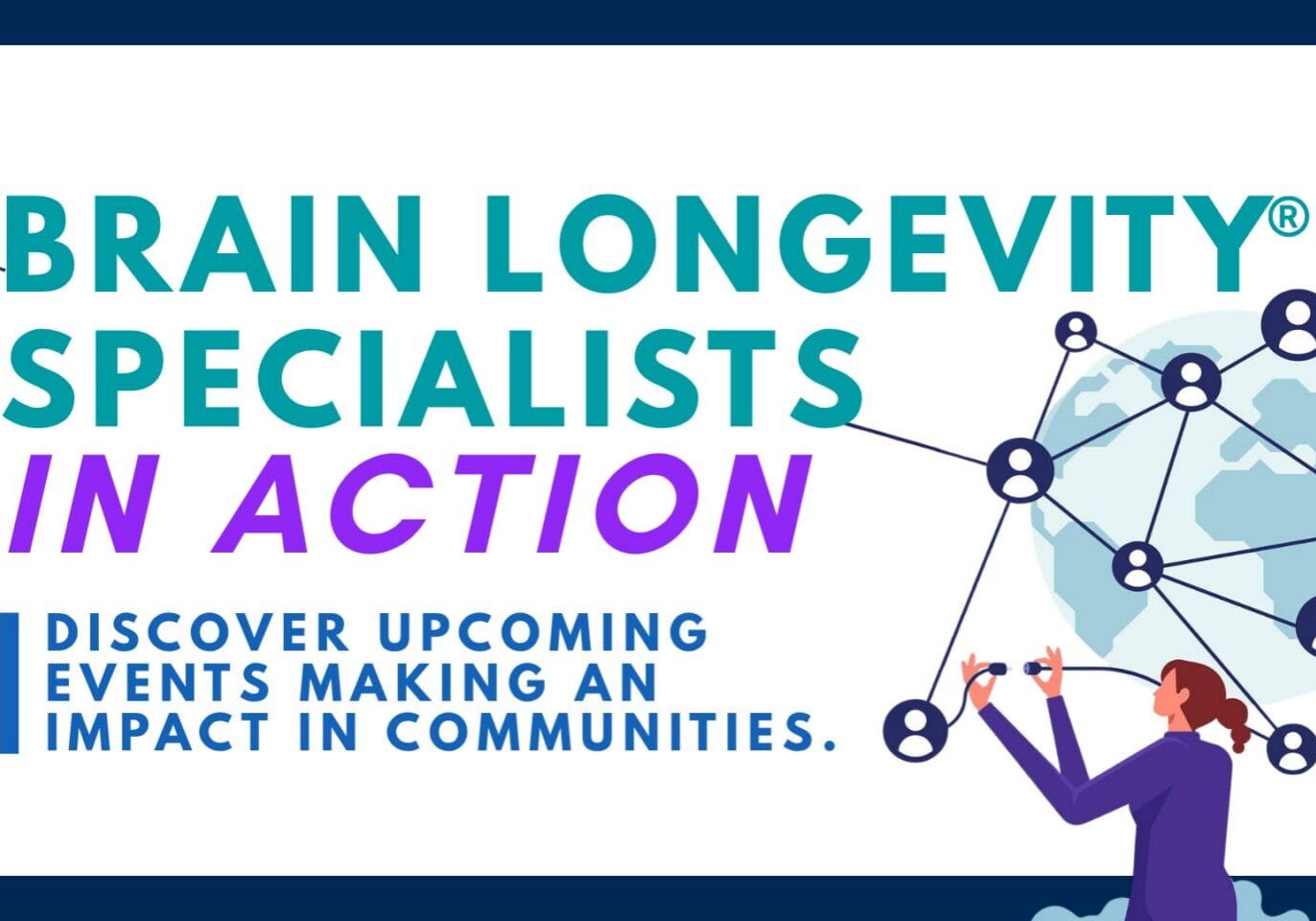 BRAIN LONGEVITY®
SPECIALISTS
IN ACTION

DISCOVER UPCOMING EVENTS MAKING AN IMPACT IN COMMUNITIES.